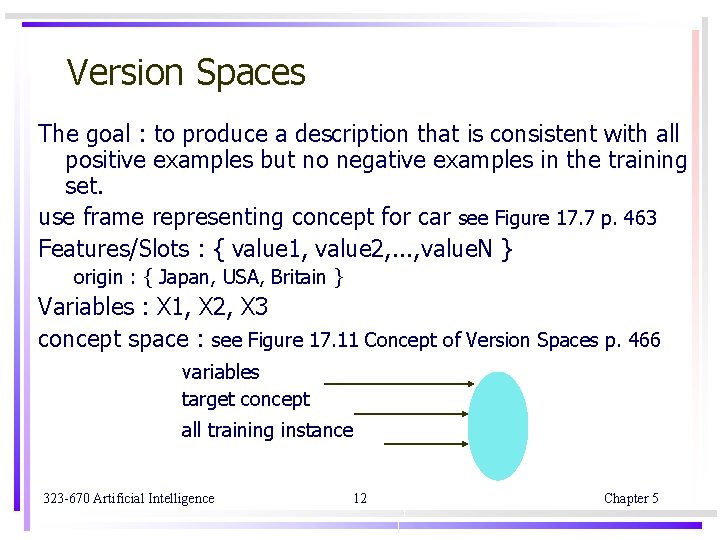 Version Spaces

The goal : to produce a description that is consistent with all positive examples but no negative examples in the training set.

use frame representing concept for car see Figure 17.7 p. 463

Features/Slots : { value1, value2,...,valueN }

origin : { Japan, USA, Britain }

Variables : X1, X2, X3

concept space : see Figure 17.11 Concept of Version Spaces p. 466

variables

target concept

all training instance

323-670 Artificial Intelligence 12 Chapter 5